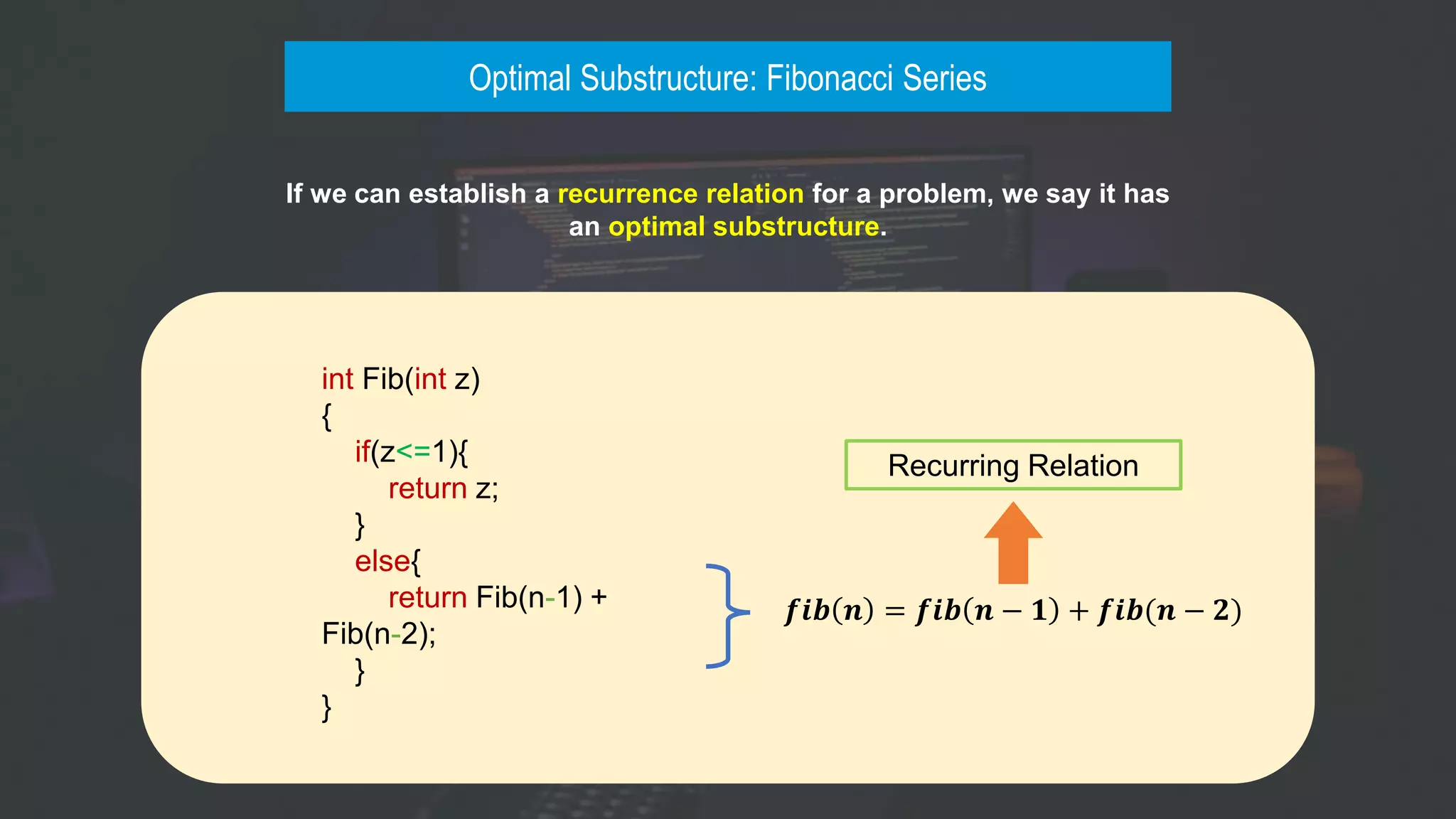 Optimal Substructure: Fibonacci Series

If we can establish a recurrence relation for a problem, we say it has an optimal substructure.

int Fib(int z)
{
if(z<=1){
return z;
}
else{
return Fib(n-1) + Fib(n-2);
}
}

Recurring Relation

$fib(n) = fib(n-1) + fib(n-2)$